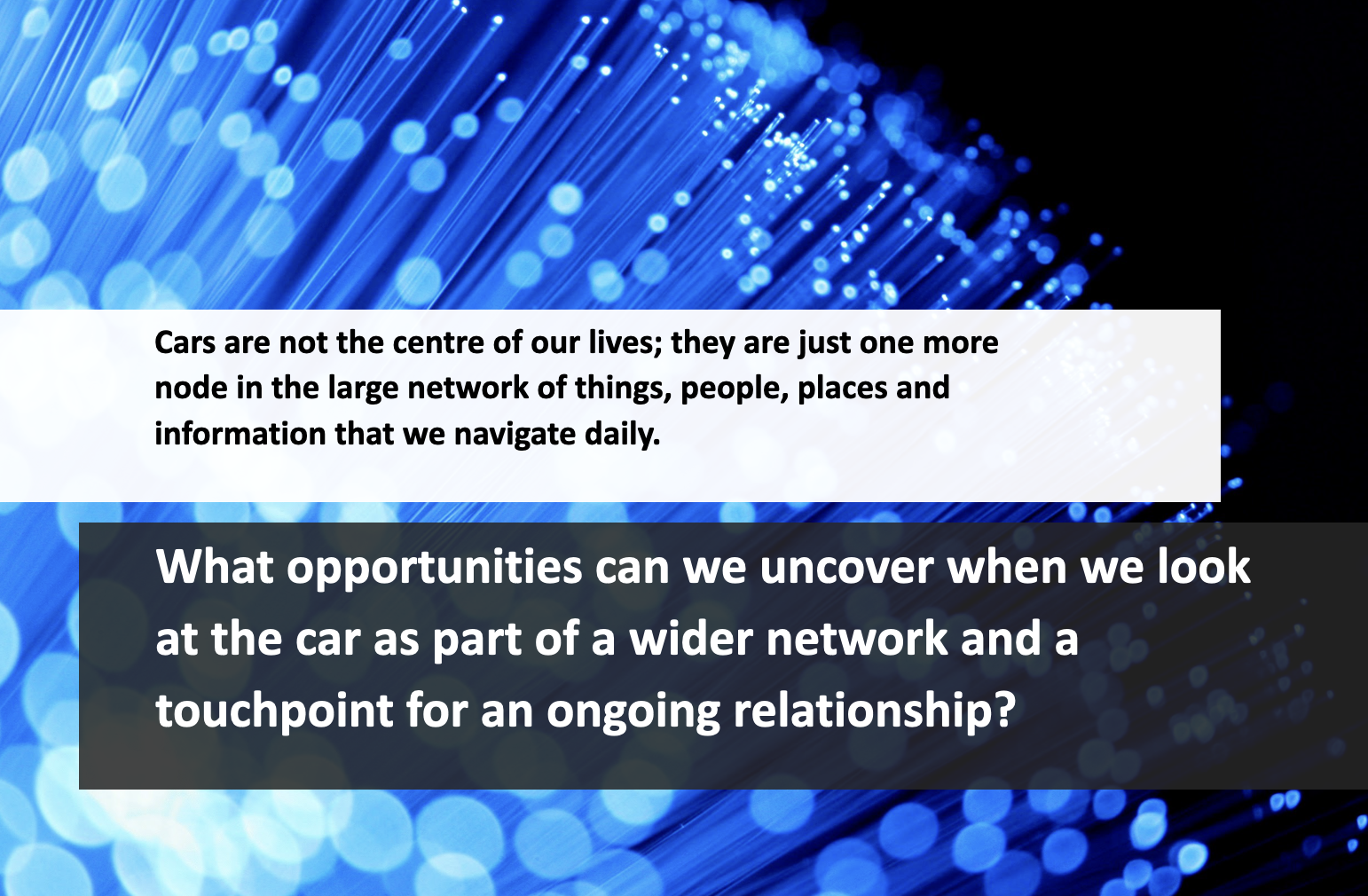 Cars are not the centre of our lives; they are just one more node in the large network of things, people, places and information that we navigate daily.

What opportunities can we uncover when we look at the car as part of a wider network and a touchpoint for an ongoing relationship?